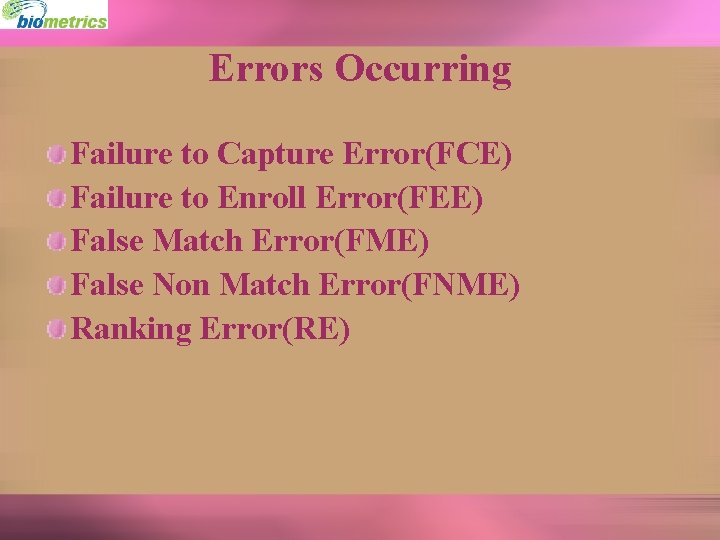 biometrics

Errors Occurring

Failure to Capture Error(FCE)
Failure to Enroll Error(FEE)
False Match Error(FME)
False Non Match Error(FNME)
Ranking Error(RE)